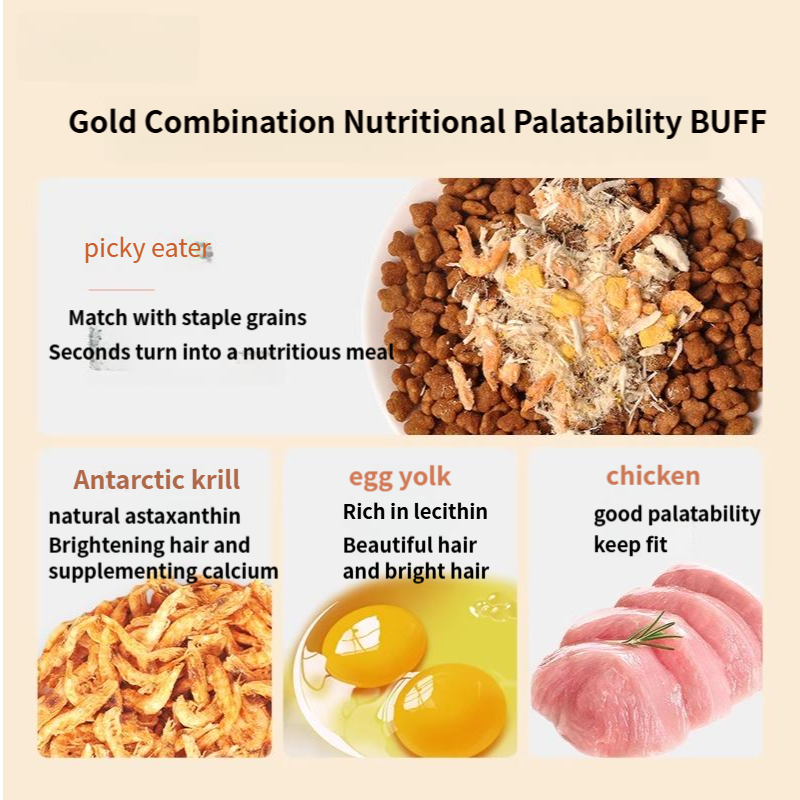 Gold Combination Nutritional Palatability BUFF

picky eater

Match with staple grains
Seconds turn into a nutritious meal

Antarctic krill
natural astaxanthin
Brightening hair and supplementing calcium

egg yolk
Rich in lecithin
Beautiful hair and bright hair

chicken
good palatability
keep fit